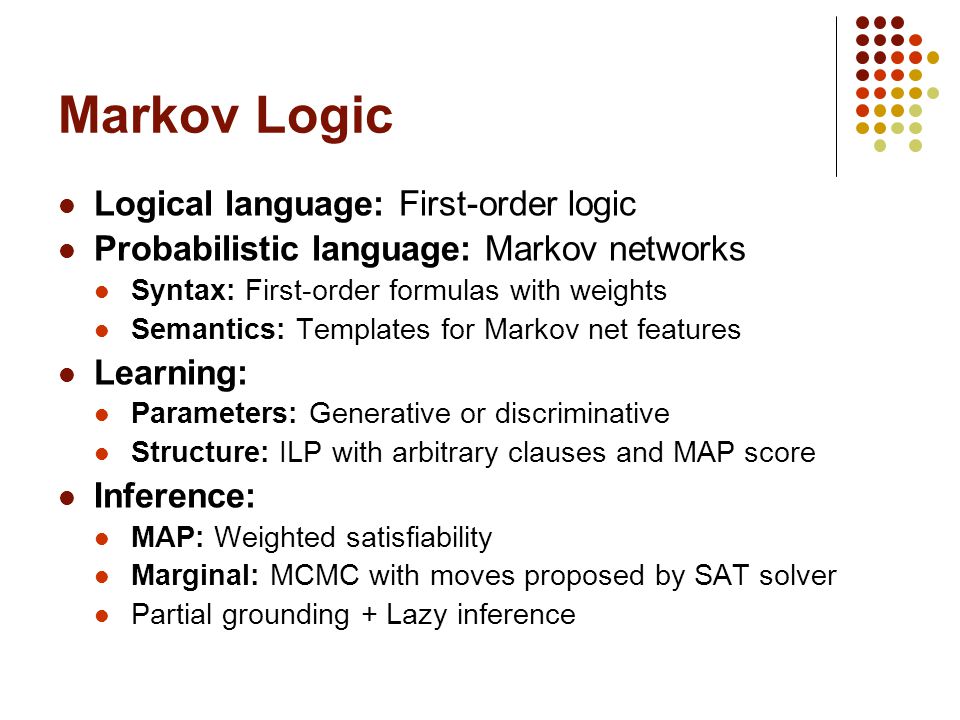 Markov Logic

- Logical language: First-order logic
- Probabilistic language: Markov networks
  - Syntax: First-order formulas with weights
  - Semantics: Templates for Markov net features
- Learning:
  - Parameters: Generative or discriminative
  - Structure: ILP with arbitrary clauses and MAP score
- Inference:
  - MAP: Weighted satisfiability
  - Marginal: MCMC with moves proposed by SAT solver
  - Partial grounding + Lazy inference